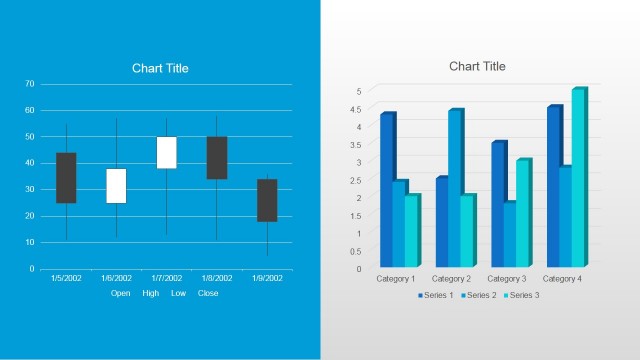 Chart Title

70
60
50
40
30
20
10
0

1/5/2002 1/6/2002 1/7/2002 1/8/2002 1/9/2002

Open High Low Close

Chart Title

5
4.5
4
3.5
3
2.5
2
1.5
1
0.5
0

Category 1 Category 2 Category 3 Category 4

Series 1 Series 2 Series 3